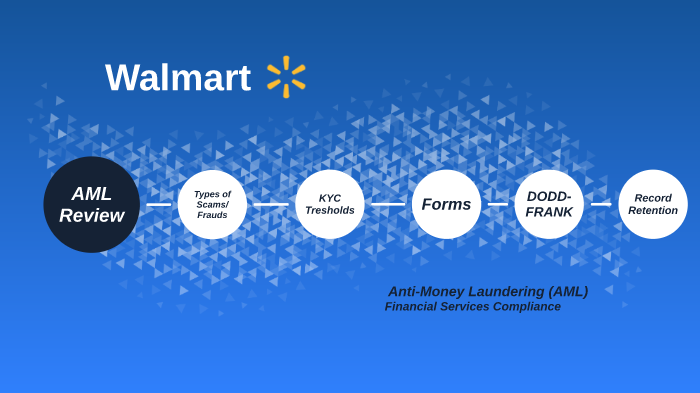 Walmart

AML Review

Types of Scams/ Frauds

KYC Tresholds

Forms

DODD-FRANK

Record Retention

Anti-Money Laundering (AML)
Financial Services Compliance